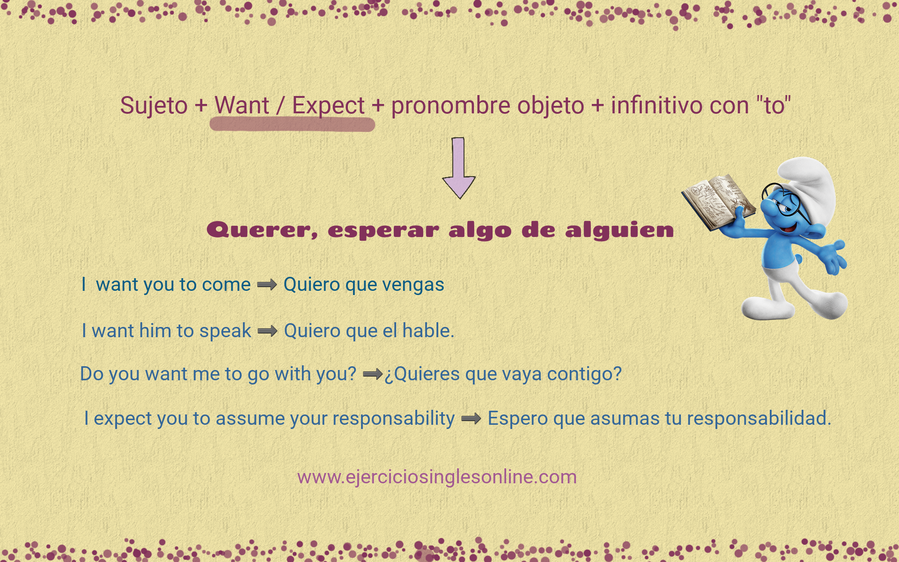 Sujeto + Want / Expect + pronombre objeto + infinitivo con "to"

Querer, esperar algo de alguien

I want you to come ➡ Quiero que vengas

I want him to speak ➡ Quiero que el hable.

Do you want me to go with you? ➡¿Quieres que vaya contigo?

I expect you to assume your responsability ➡ Espero que asumas tu responsabilidad.

www.ejerciciosinglesonline.com